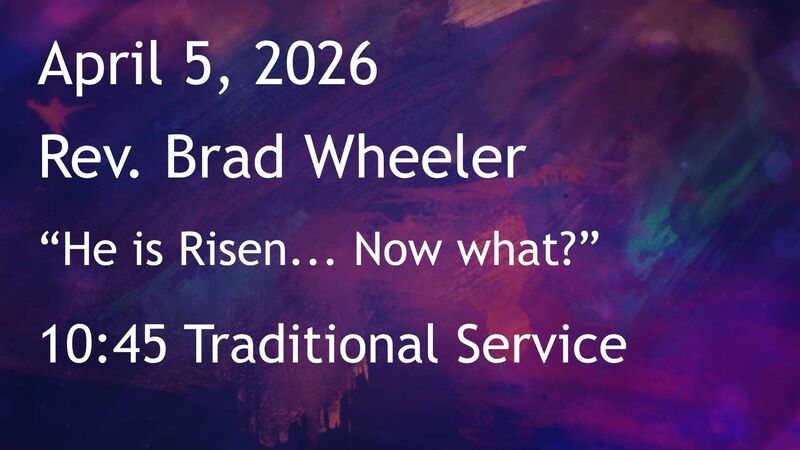 April 5, 2026

Rev. Brad Wheeler

“He is Risen... Now what?”

10:45 Traditional Service